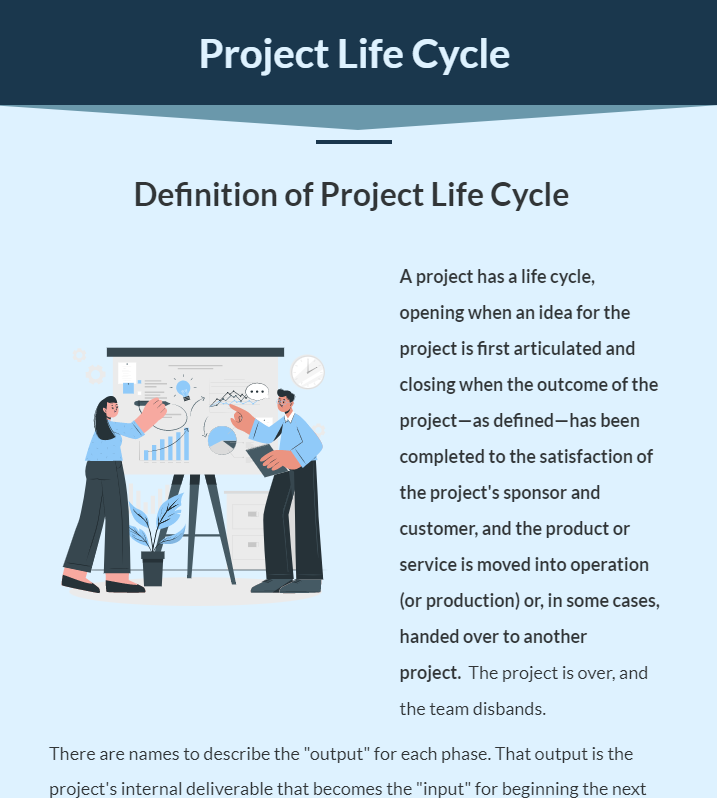 Project Life Cycle

Definition of Project Life Cycle

A project has a life cycle, opening when an idea for the project is first articulated and closing when the outcome of the project—as defined—has been completed to the satisfaction of the project's sponsor and customer, and the product or service is moved into operation (or production) or, in some cases, handed over to another project. The project is over, and the team disbands.

There are names to describe the "output" for each phase. That output is the project's internal deliverable that becomes the "input" for beginning the next